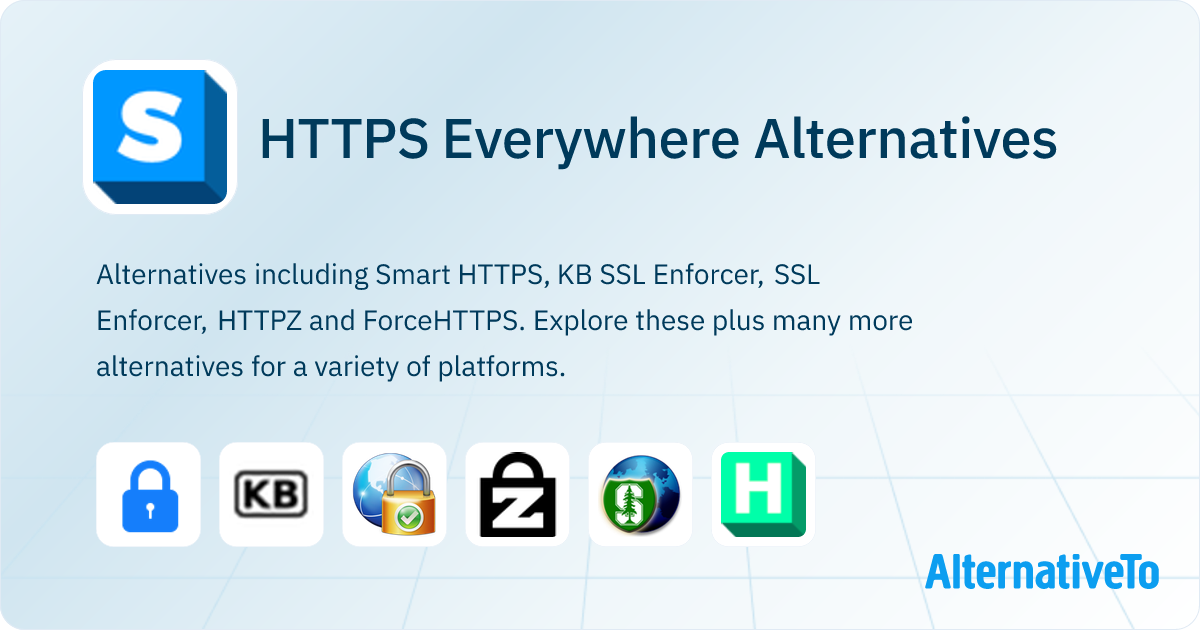 S

HTTPS Everywhere Alternatives

Alternatives including Smart HTTPS, KB SSL Enforcer, SSL Enforcer, HTTPZ and ForceHTTPS. Explore these plus many more alternatives for a variety of platforms.

KB

Z

H

AlternativeTo